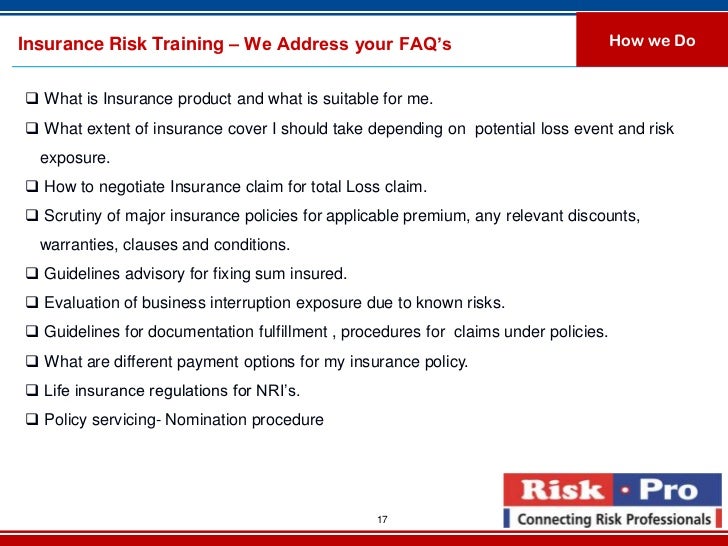 Insurance Risk Training – We Address your FAQ's

How we Do

❑ What is Insurance product and what is suitable for me.

❑ What extent of insurance cover I should take depending on potential loss event and risk exposure.

❑ How to negotiate Insurance claim for total Loss claim.

❑ Scrutiny of major insurance policies for applicable premium, any relevant discounts, warranties, clauses and conditions.

❑ Guidelines advisory for fixing sum insured.

❑ Evaluation of business interruption exposure due to known risks.

❑ Guidelines for documentation fulfillment , procedures for claims under policies.

❑ What are different payment options for my insurance policy.

❑ Life insurance regulations for NRI's.

❑ Policy servicing- Nomination procedure

17

Risk · Pro
Connecting Risk Professionals